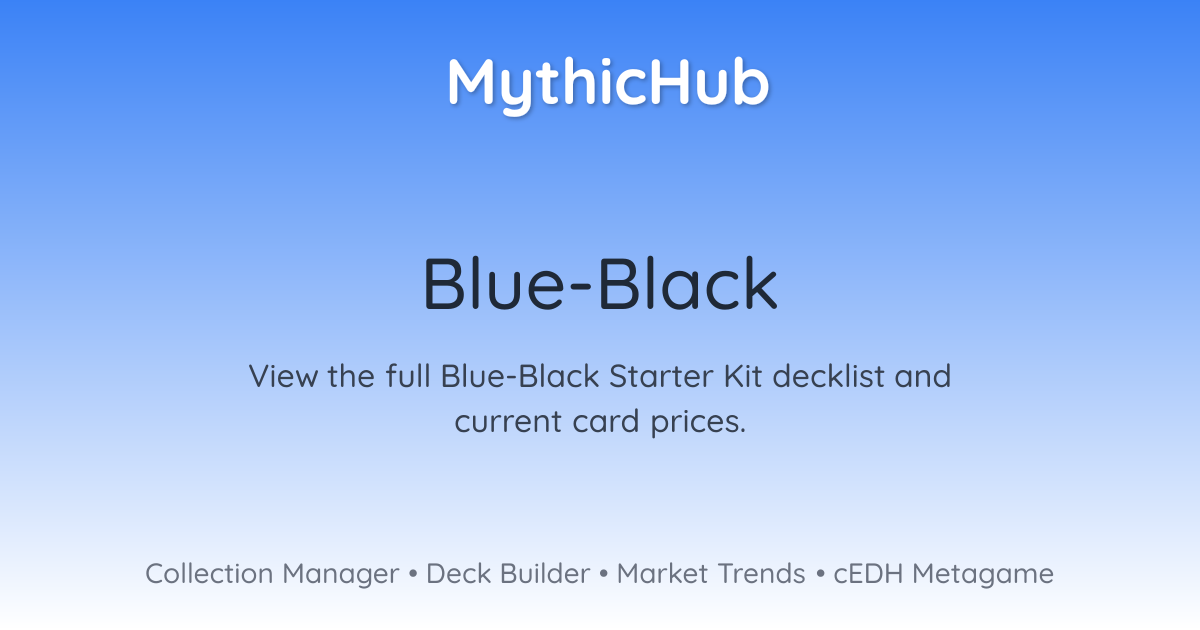 MythicHub

Blue-Black

View the full Blue-Black Starter Kit decklist and current card prices.

Collection Manager • Deck Builder • Market Trends • cEDH Metagame